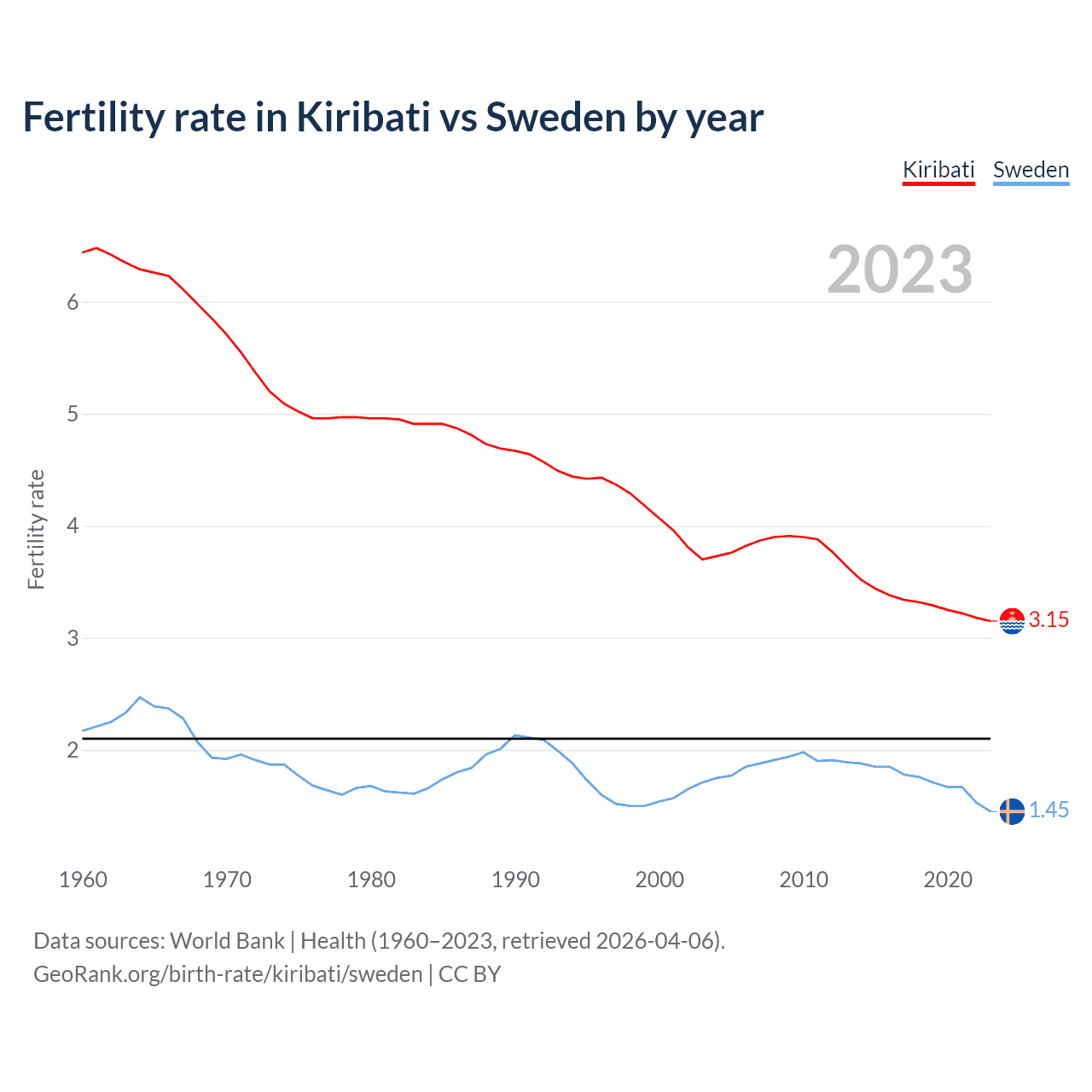 Fertility rate in Kiribati vs Sweden by year

Kiribati Sweden

2023

Fertility rate

6
5
4
3
2

3.15
1.45

1960 1970 1980 1990 2000 2010 2020

Data sources: World Bank | Health (1960–2023, retrieved 2026-04-06).
GeoRank.org/birth-rate/kiribati/sweden | CC BY